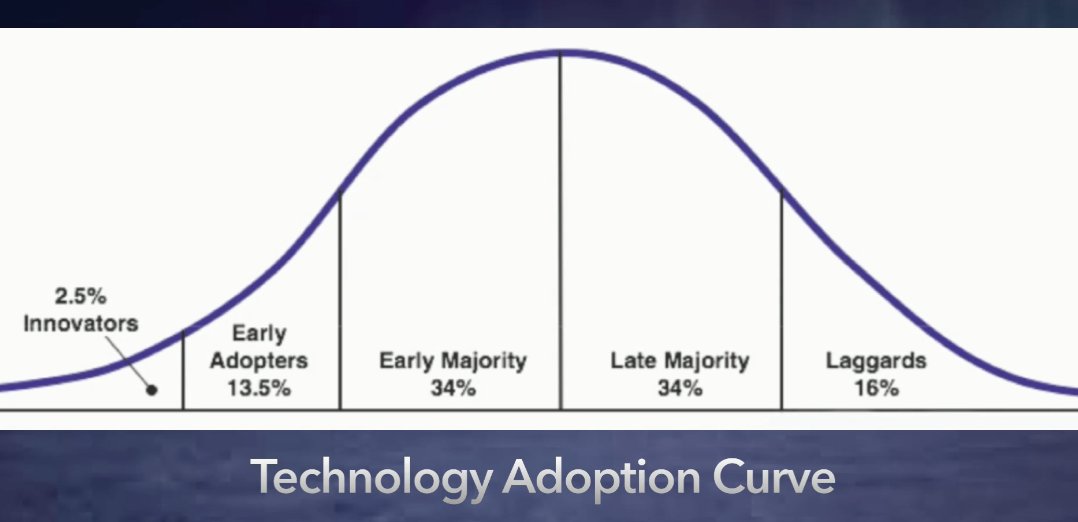 2.5%
Innovators

Early
Adopters
13.5%

Early Majority
34%

Late Majority
34%

Laggards
16%

Technology Adoption Curve